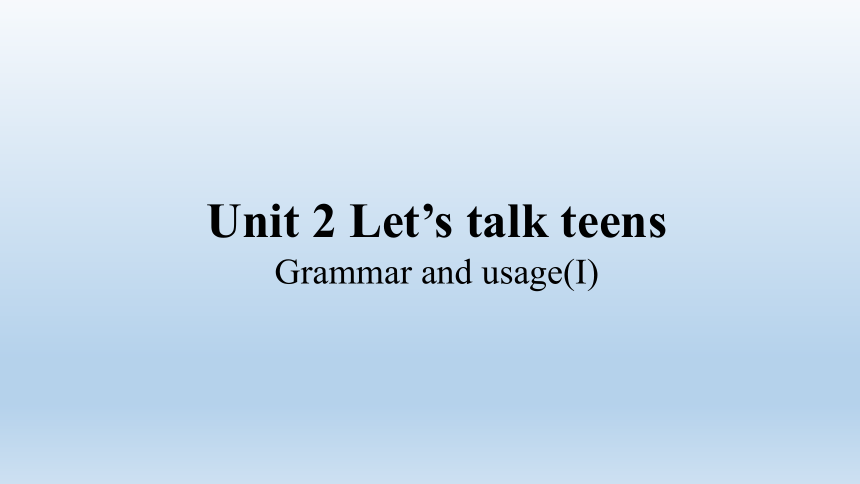 Unit 2 Let’s talk teens
Grammar and usage(I)